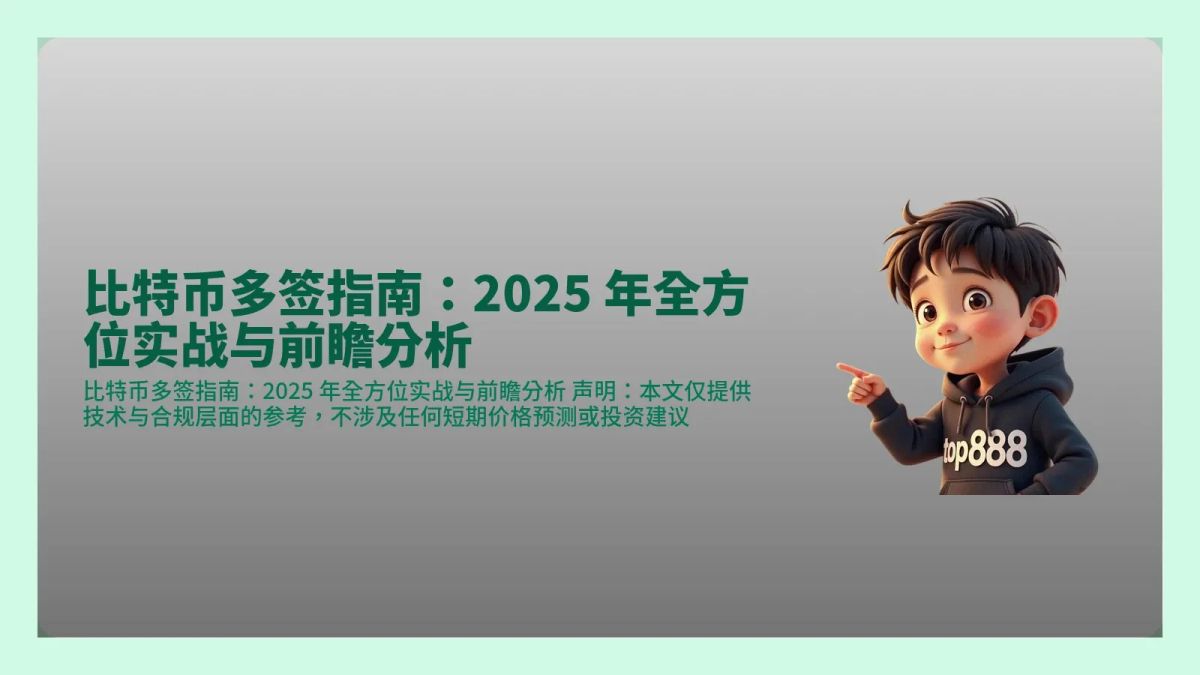 比特币多签指南：2025 年全方位实战与前瞻分析

比特币多签指南：2025 年全方位实战与前瞻分析 声明：本文仅提供技术与合规层面的参考，不涉及任何短期价格预测或投资建议

top888